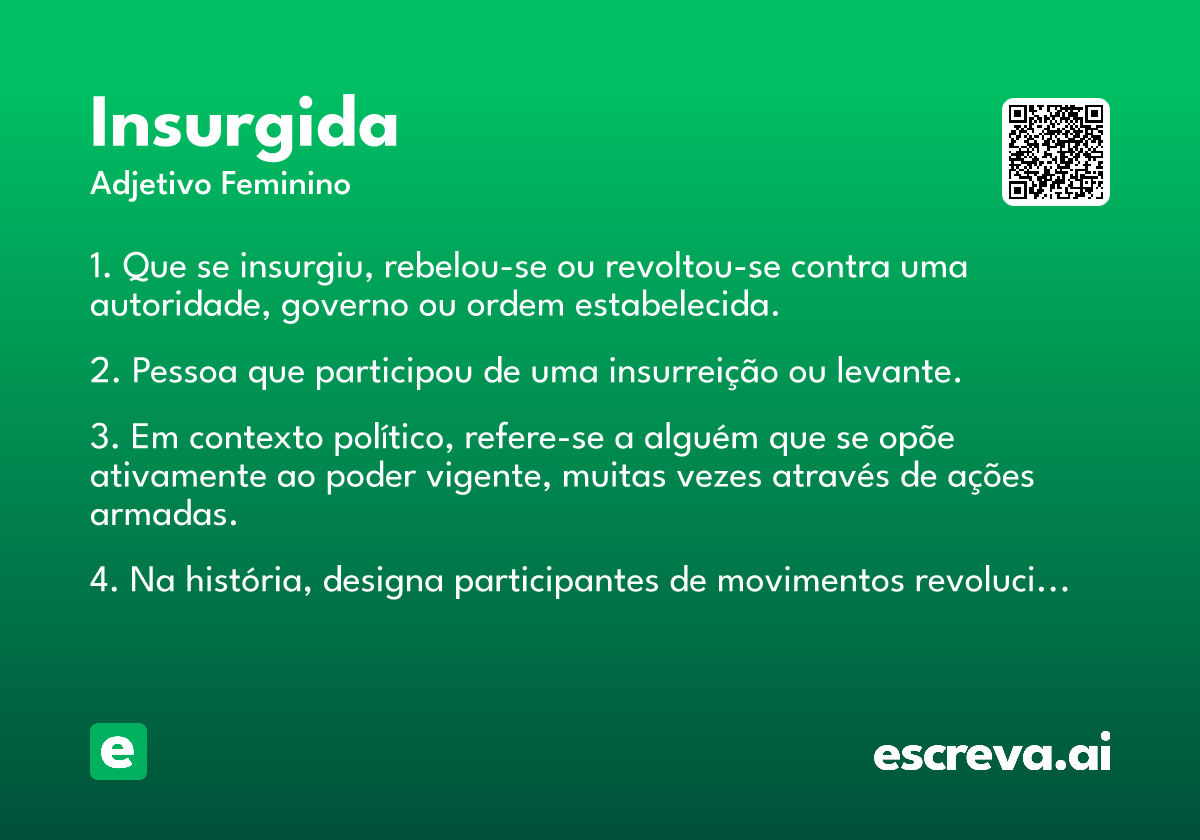 Insurgida
Adjetivo Feminino

1. Que se insurgiu, rebelou-se ou revoltou-se contra uma autoridade, governo ou ordem estabelecida.

2. Pessoa que participou de uma insurreição ou levante.

3. Em contexto político, refere-se a alguém que se opõe ativamente ao poder vigente, muitas vezes através de ações armadas.

4. Na história, designa participantes de movimentos revoluci…

e

escreva.ai